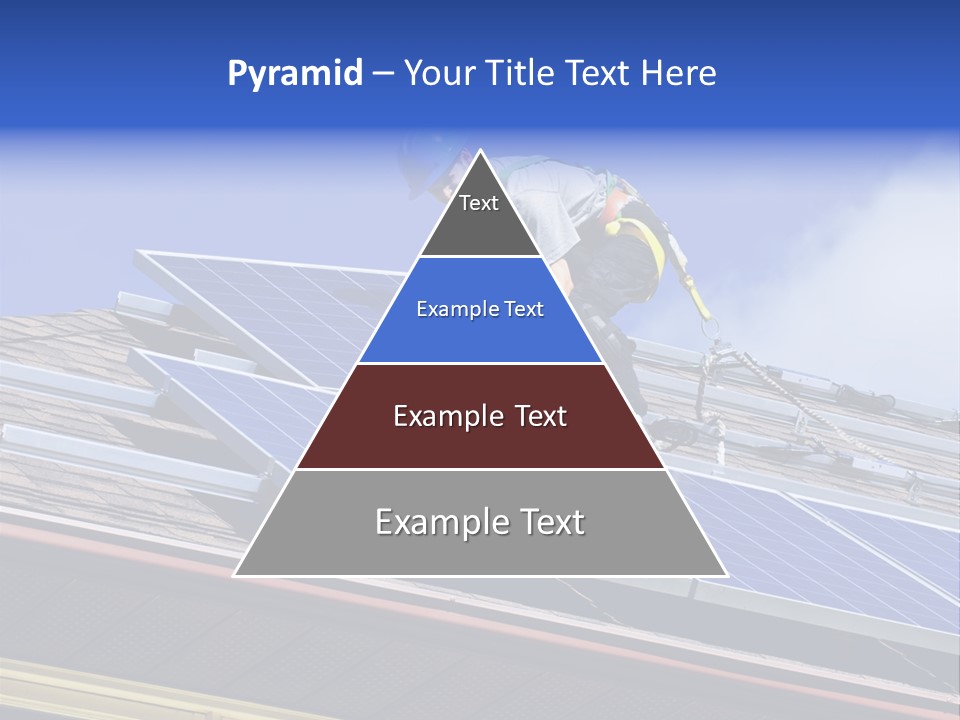 Pyramid – Your Title Text Here

Text

Example Text

Example Text

Example Text